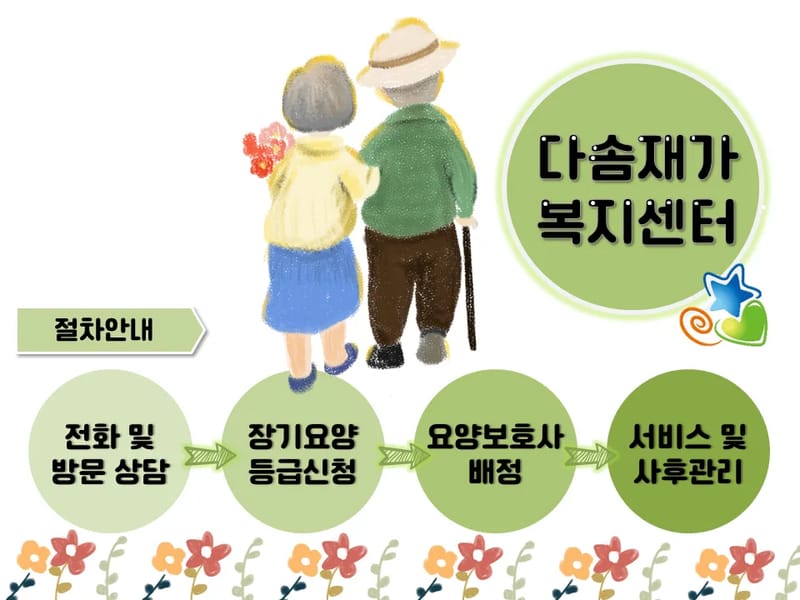 다솜재가
복지센터

절차안내

전화 및
방문 상담

장기요양
등급신청

요양보호사
배정

서비스 및
사후관리